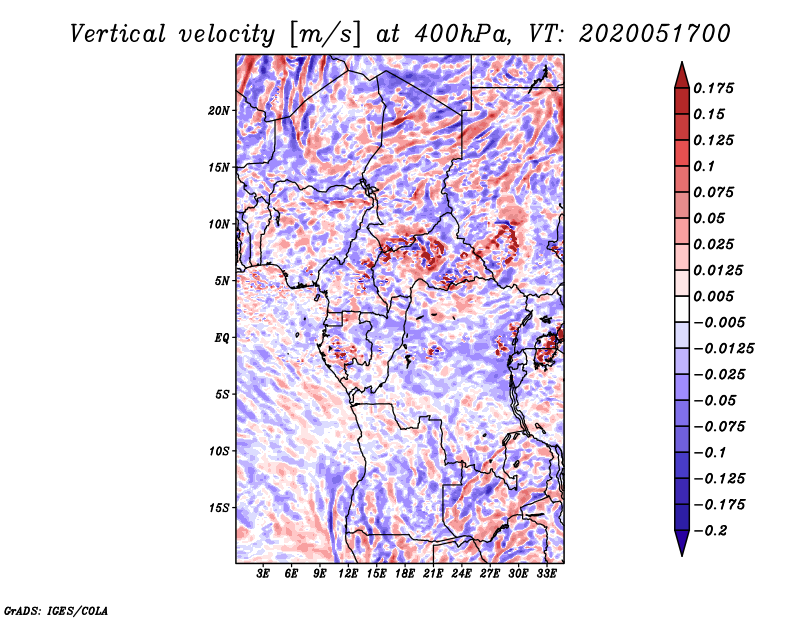 Vertical velocity [m/s] at 400hPa, VT: 2020051700

20N
15N
10N
5N
EQ
5S
10S
15S

3E 6E 9E 12E 15E 18E 21E 24E 27E 30E 33E

0.175
0.15
0.125
0.1
0.075
0.05
0.025
0.0125
0.005
−0.005
−0.0125
−0.025
−0.05
−0.075
−0.1
−0.125
−0.175
−0.2

GrADS: IGES/COLA